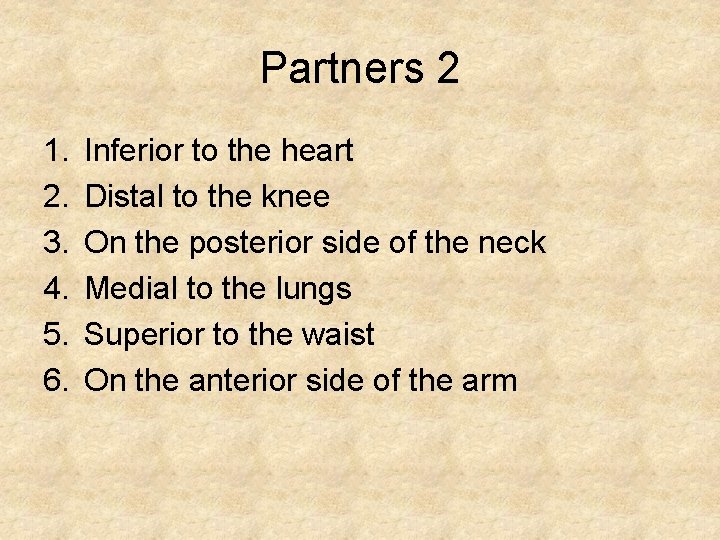 Partners 2

1. Inferior to the heart
2. Distal to the knee
3. On the posterior side of the neck
4. Medial to the lungs
5. Superior to the waist
6. On the anterior side of the arm